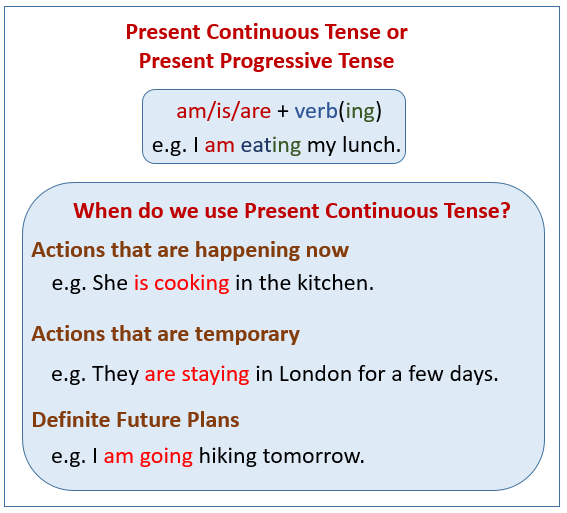 Present Continuous Tense or
Present Progressive Tense

am/is/are + verb(ing)
e.g. I am eating my lunch.

When do we use Present Continuous Tense?

Actions that are happening now
e.g. She is cooking in the kitchen.

Actions that are temporary
e.g. They are staying in London for a few days.

Definite Future Plans
e.g. I am going hiking tomorrow.